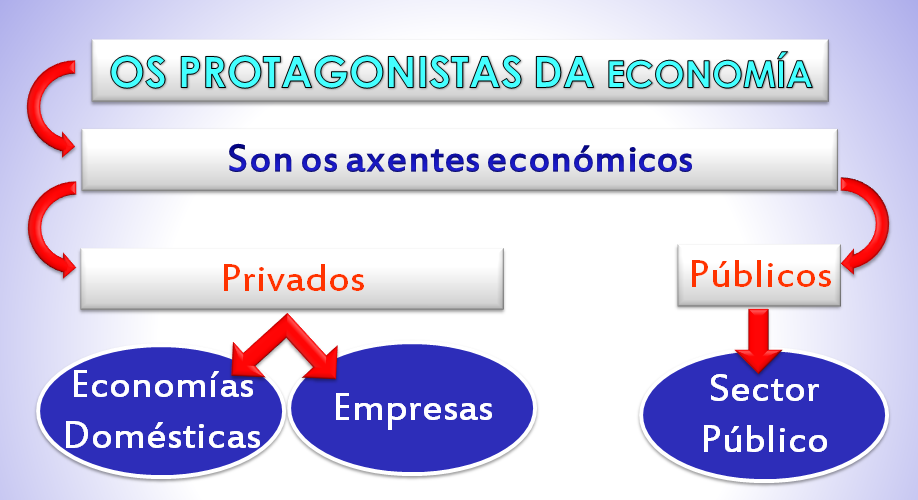 OS PROTAGONISTAS DA ECONOMÍA

Son os axentes económicos

Privados

Públicos

Economías Domésticas

Empresas

Sector Público